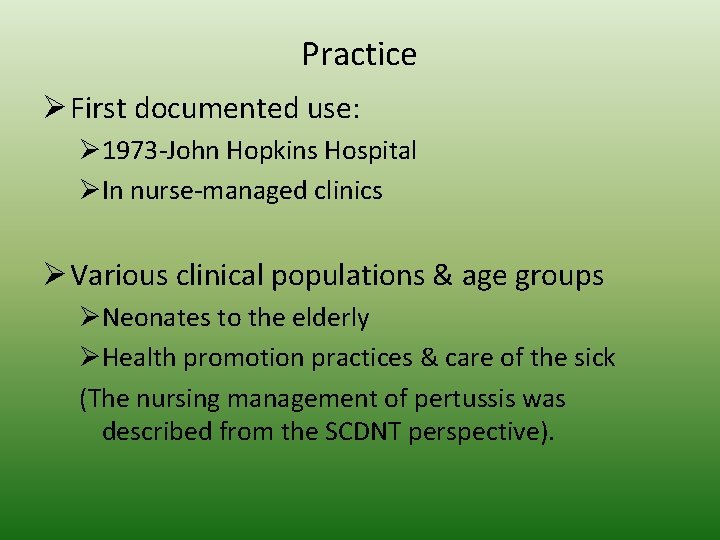 Practice

➢ First documented use:

➢ 1973-John Hopkins Hospital

➢ In nurse-managed clinics

➢ Various clinical populations & age groups

➢ Neonates to the elderly

➢ Health promotion practices & care of the sick

(The nursing management of pertussis was described from the SCDNT perspective).